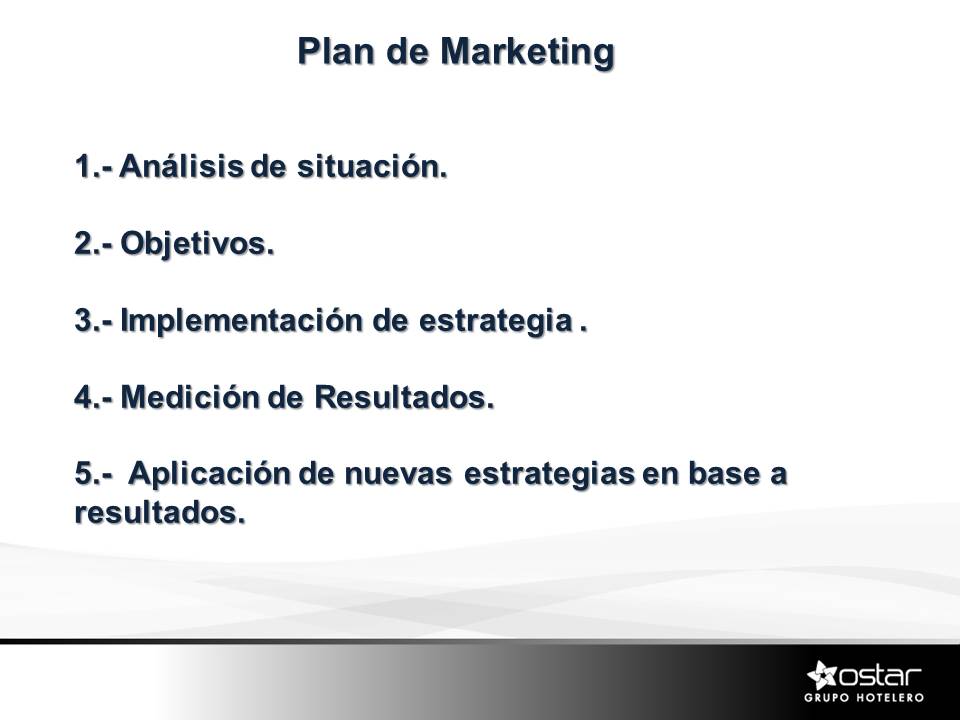 Plan de Marketing

1.- Análisis de situación.

2.- Objetivos.

3.- Implementación de estrategia .

4.- Medición de Resultados.

5.- Aplicación de nuevas estrategias en base a resultados.

ostar
GRUPO HOTELERO